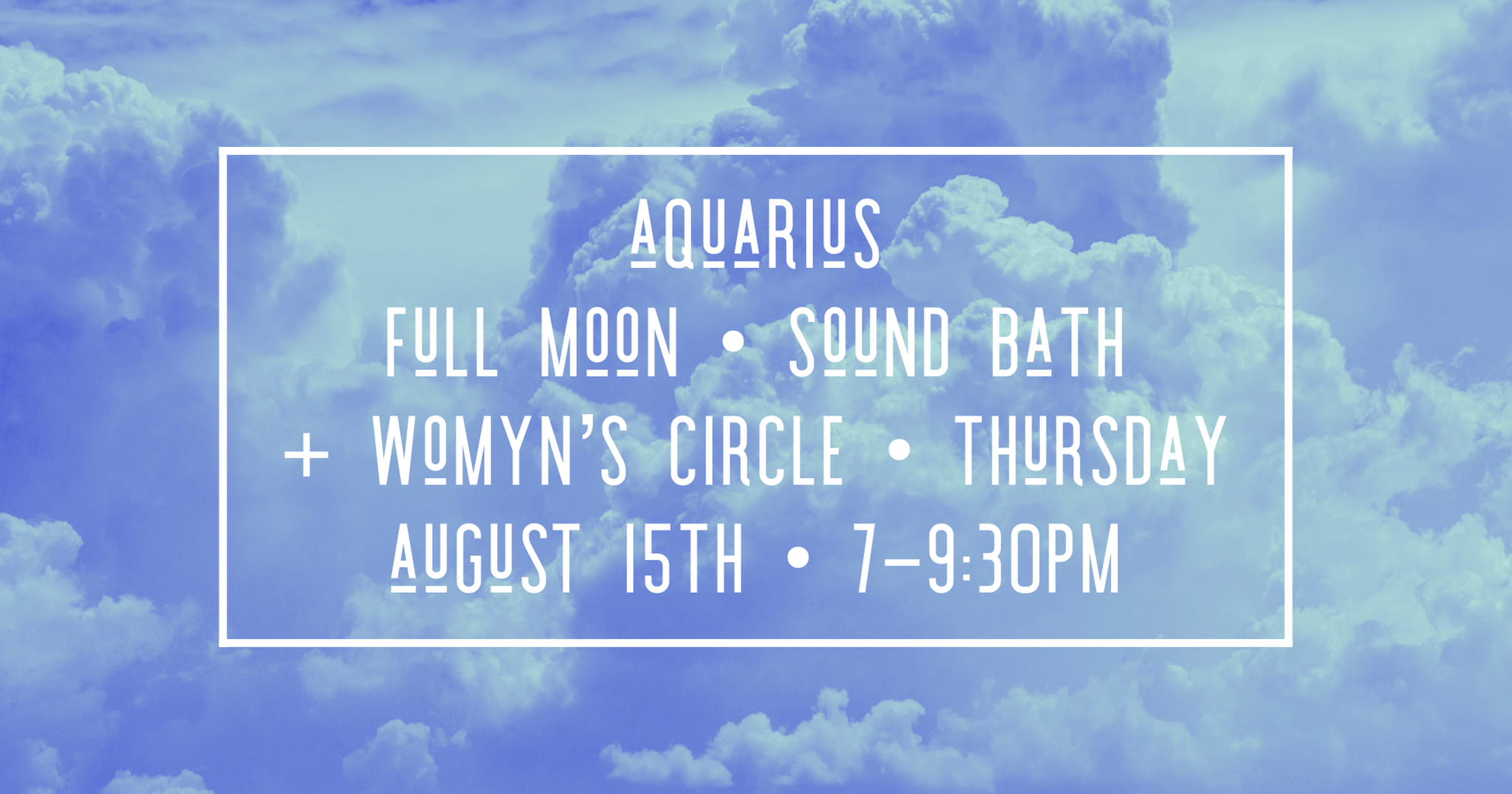 AQUARIUS
FULL MOON • SOUND BATH
+ WOMYN'S CIRCLE • THURSDAY
AUGUST 15TH • 7–9:30PM